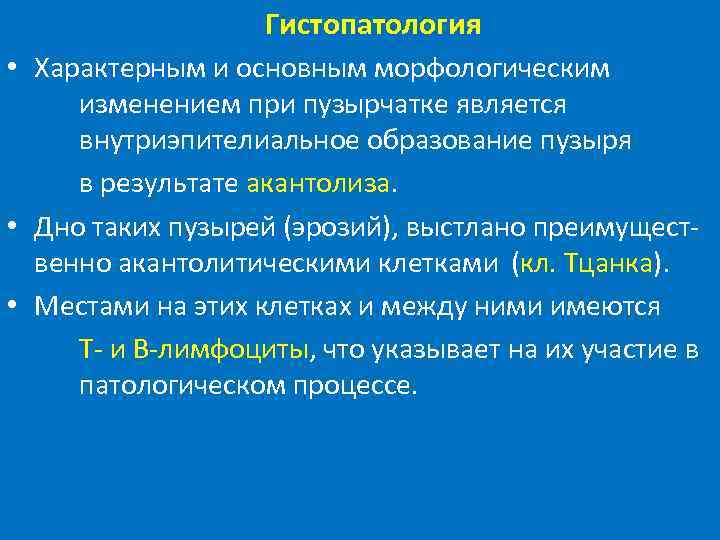 Гистопатология

• Характерным и основным морфологическим изменением при пузырчатке является внутриэпителиальное образование пузыря в результате акантолиза.

• Дно таких пузырей (эрозий), выстлано преимущественно акантолитическими клетками (кл. Тцанка).

• Местами на этих клетках и между ними имеются Т- и В-лимфоциты, что указывает на их участие в патологическом процессе.